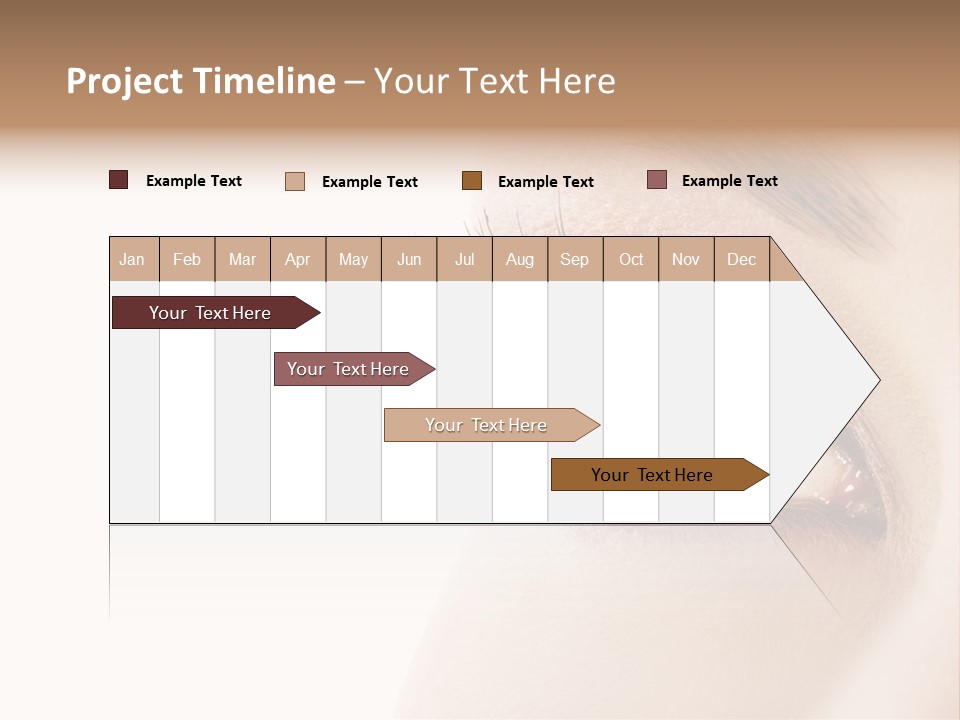 Project Timeline – Your Text Here

Example Text
Example Text
Example Text
Example Text

| Jan | Feb | Mar | Apr | May | Jun | Jul | Aug | Sep | Oct | Nov | Dec |
|---|---|---|---|---|---|---|---|---|---|---|---|

Your Text Here

Your Text Here

Your Text Here

Your Text Here